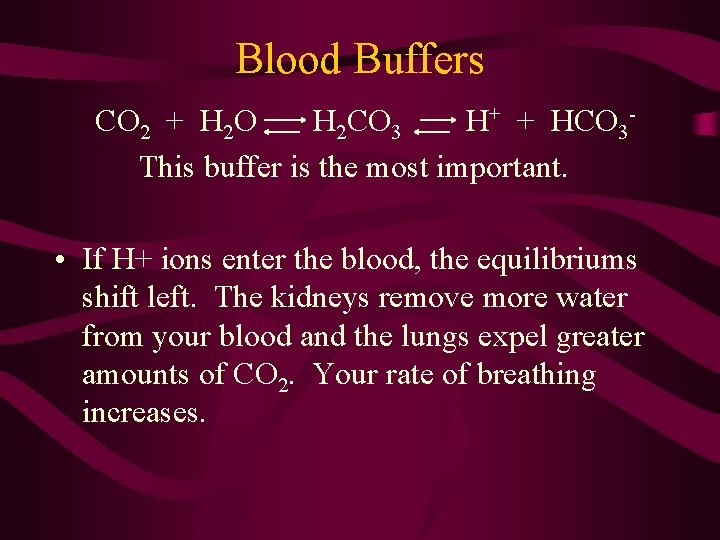 Blood Buffers

$CO_2 + H_2O \rightleftharpoons H_2CO_3 \rightleftharpoons H^+ + HCO_3^-$

This buffer is the most important.

• If H+ ions enter the blood, the equilibriums shift left. The kidneys remove more water from your blood and the lungs expel greater amounts of $CO_2$. Your rate of breathing increases.